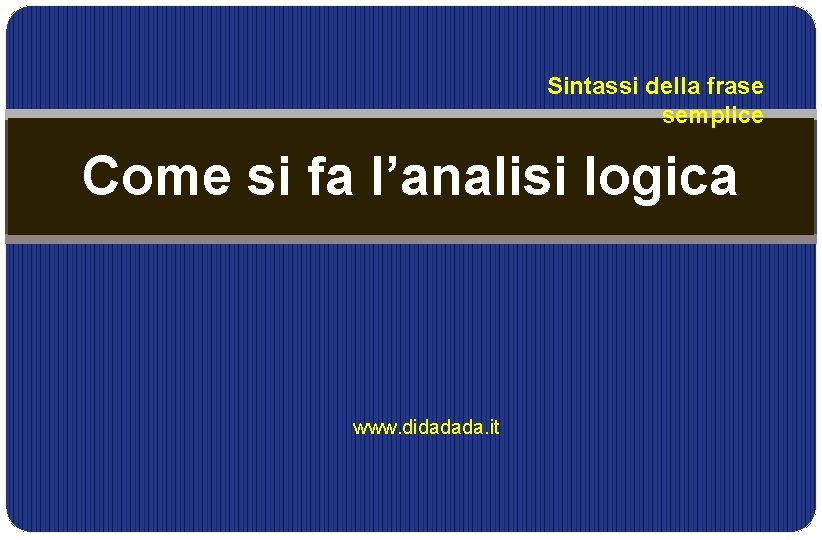 Sintassi della frase semplice

Come si fa l’analisi logica

www.didadada.it